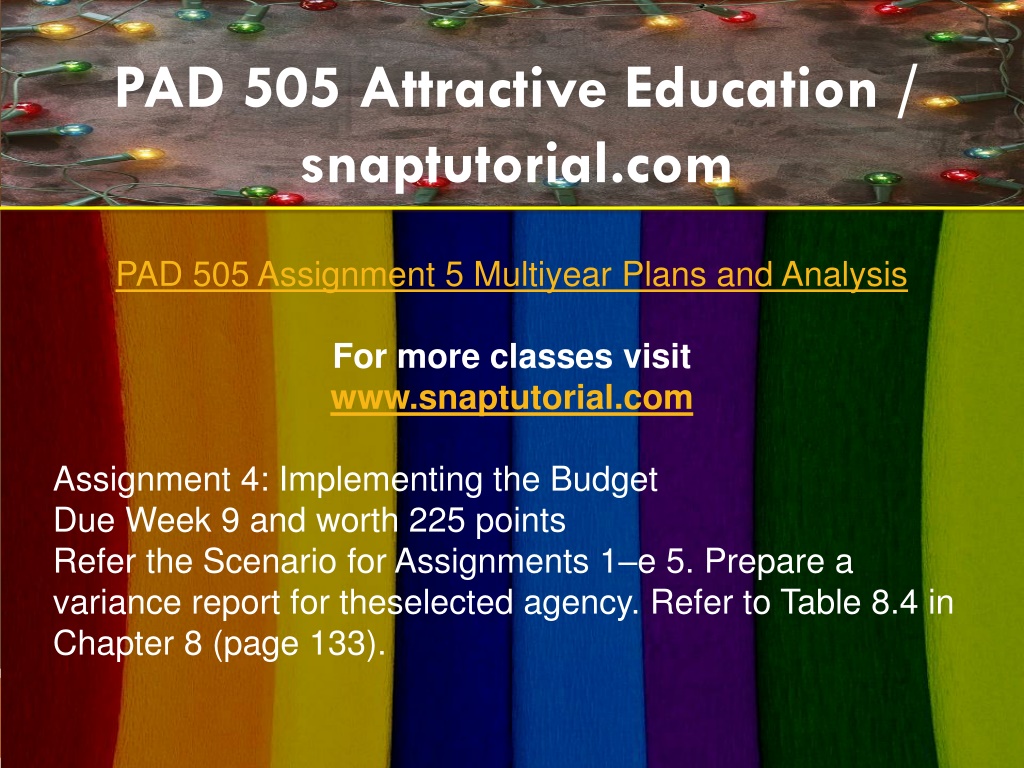 PAD 505 Attractive Education / snaptutorial.com

PAD 505 Assignment 5 Multiyear Plans and Analysis

For more classes visit
www.snaptutorial.com

Assignment 4: Implementing the Budget
Due Week 9 and worth 225 points
Refer the Scenario for Assignments 1–e 5. Prepare a variance report for theselected agency. Refer to Table 8.4 in Chapter 8 (page 133).